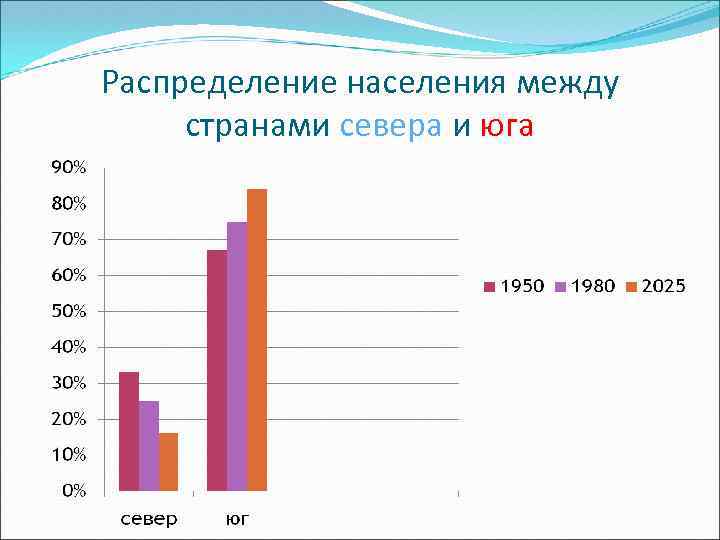 Распределение населения между странами севера и юга

90%
80%
70%
60%
50%
40%
30%
20%
10%
0%

север
юг

1950 1980 2025